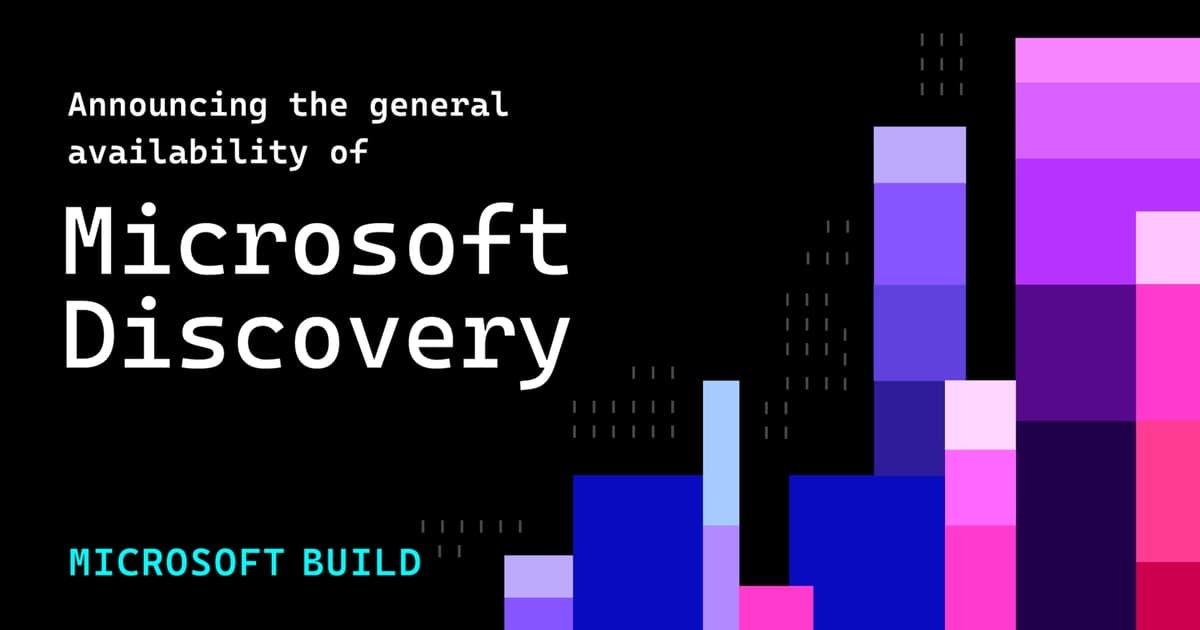 Announcing the general availability of

Microsoft Discovery

MICROSOFT BUILD